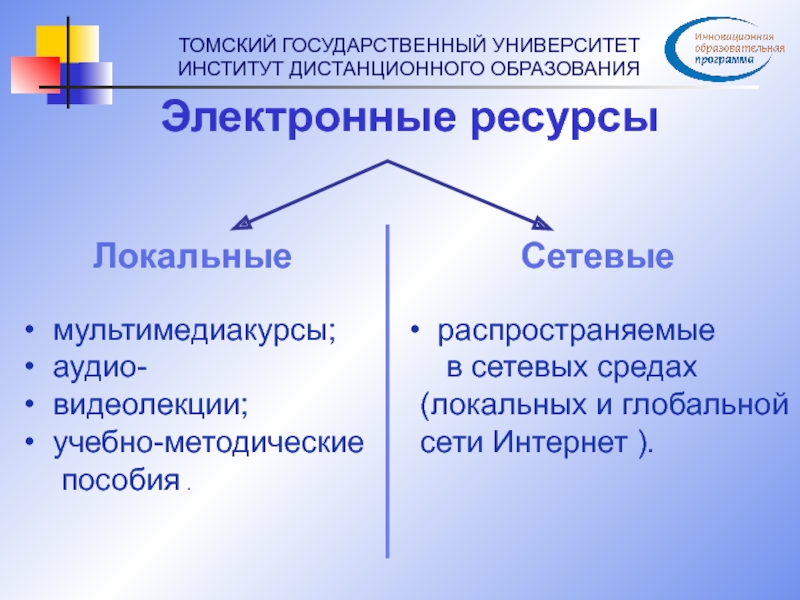 ТОМСКИЙ ГОСУДАРСТВЕННЫЙ УНИВЕРСИТЕТ
ИНСТИТУТ ДИСТАНЦИОННОГО ОБРАЗОВАНИЯ

Инновационная образовательная программа

Электронные ресурсы

Локальные

• мультимедиакурсы;
• аудио-
• видеолекции;
• учебно-методические пособия .

Сетевые

• распространяемые в сетевых средах (локальных и глобальной сети Интернет ).